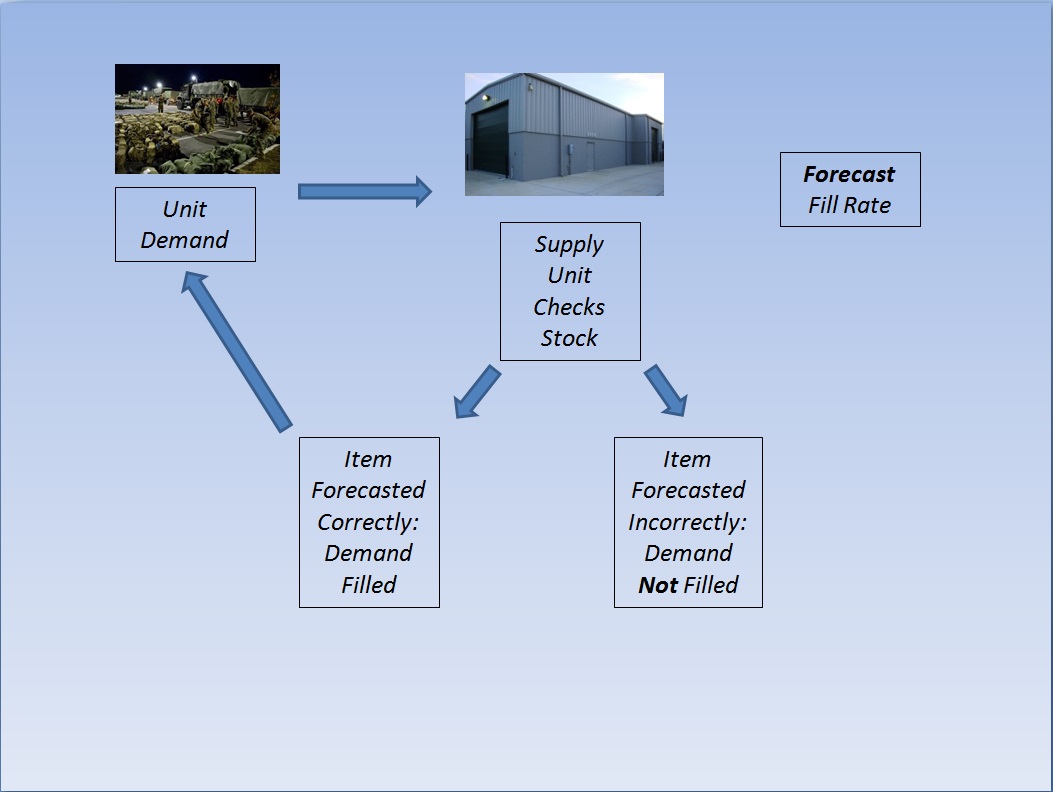 Unit Demand

Supply Unit Checks Stock

Forecast Fill Rate

Item Forecasted Correctly: Demand Filled

Item Forecasted Incorrectly: Demand Not Filled